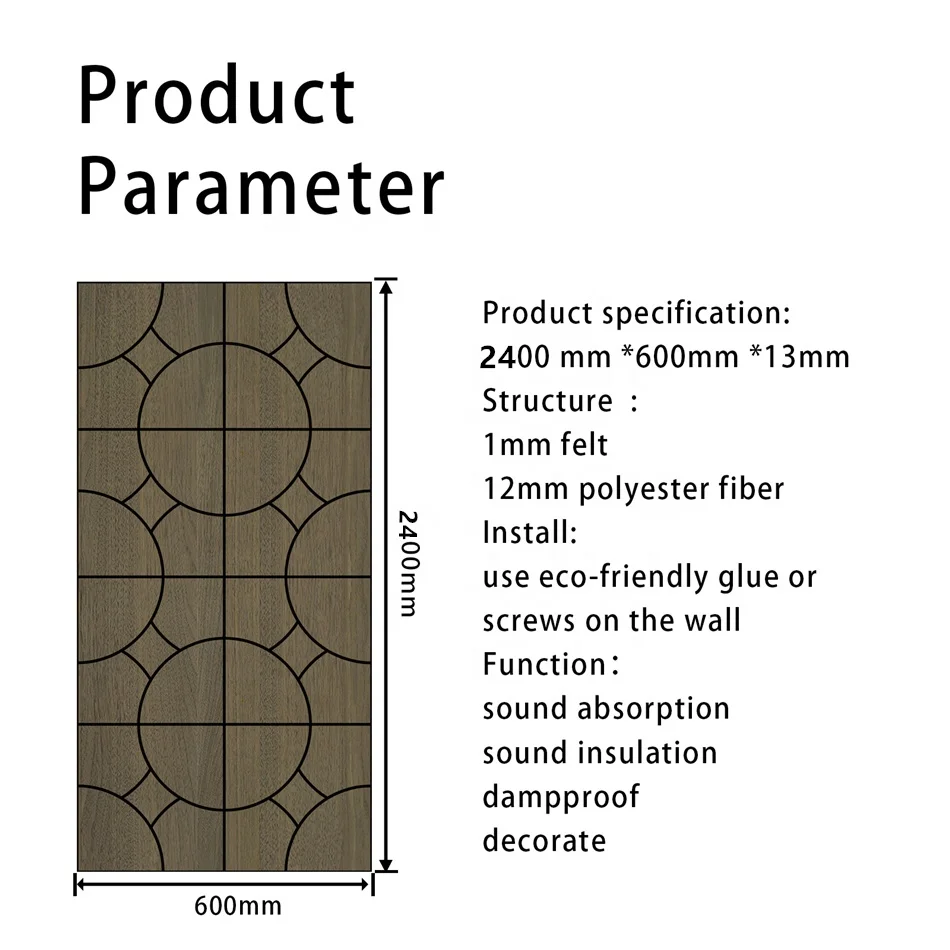 Product Parameter

2400mm

600mm

Product specification:
2400 mm *600mm *13mm
Structure ：
1mm felt
12mm polyester fiber
Install:
use eco-friendly glue or screws on the wall
Function：
sound absorption
sound insulation
dampproof
decorate